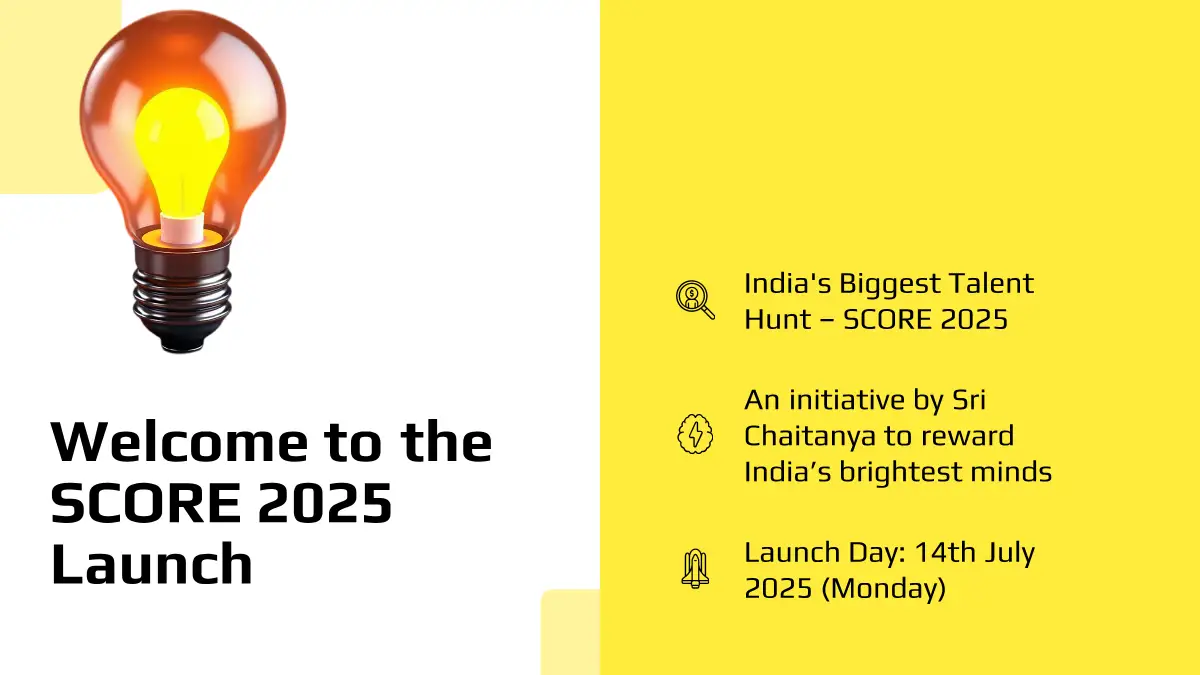 Welcome to the SCORE 2025 Launch

India's Biggest Talent Hunt – SCORE 2025

An initiative by Sri Chaitanya to reward India’s brightest minds

Launch Day: 14th July 2025 (Monday)